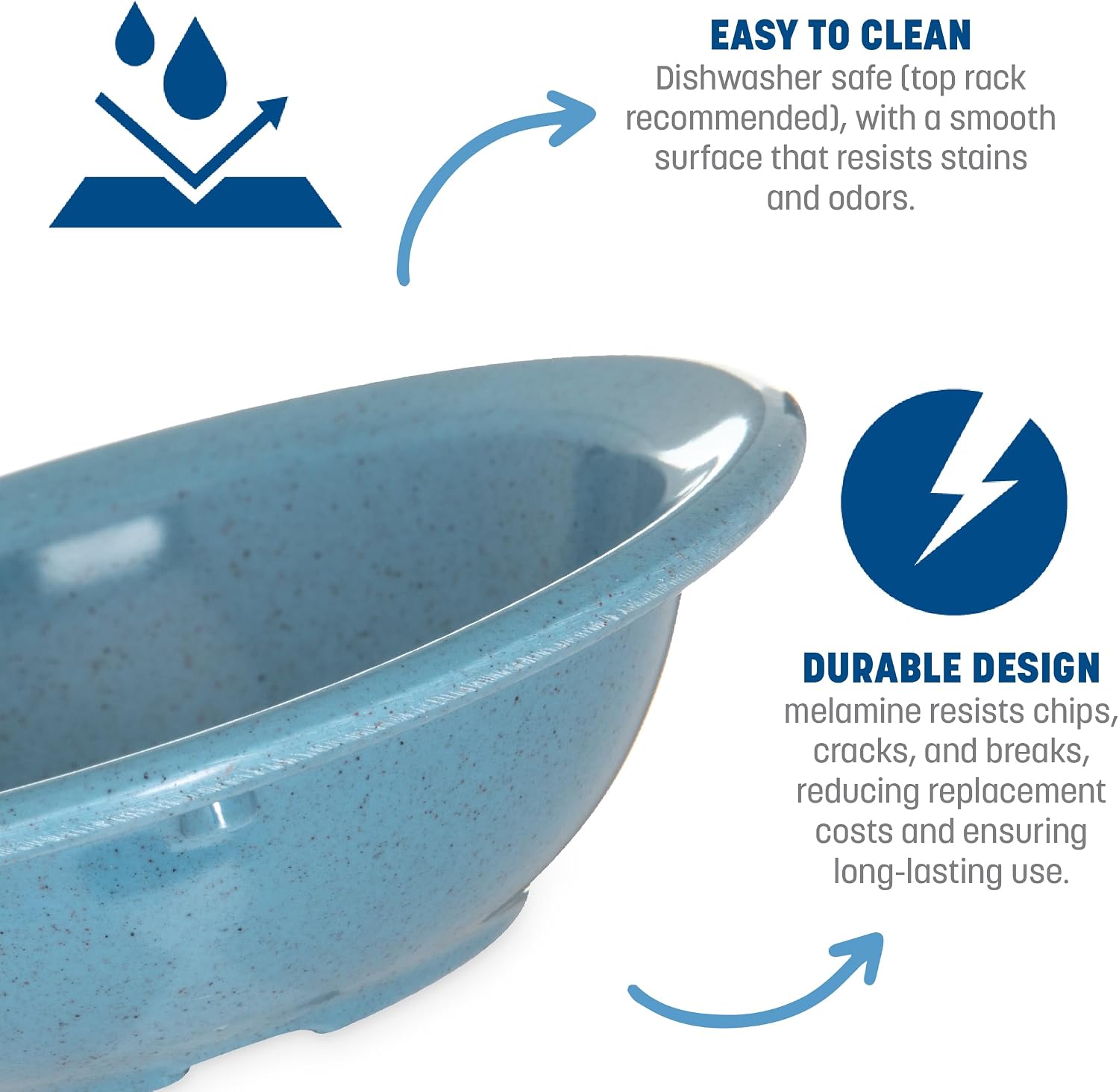 EASY TO CLEAN
Dishwasher safe (top rack recommended), with a smooth surface that resists stains and odors.

DURABLE DESIGN
melamine resists chips, cracks, and breaks, reducing replacement costs and ensuring long-lasting use.